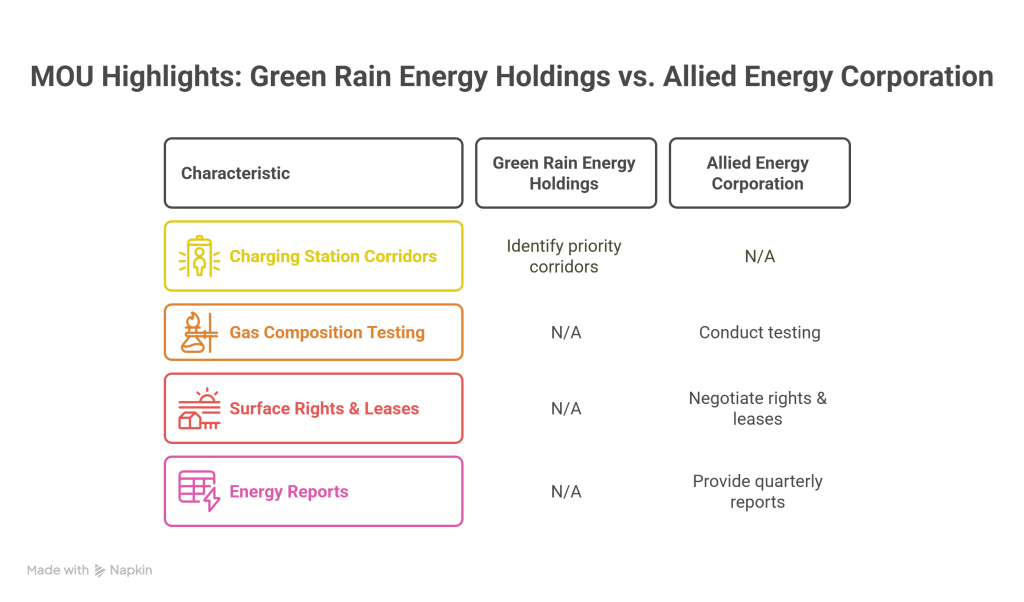 MOU Highlights: Green Rain Energy Holdings vs. Allied Energy Corporation

| Characteristic | Green Rain Energy Holdings | Allied Energy Corporation |
|---|---|---|
| Charging Station Corridors | Identify priority corridors | N/A |
| Gas Composition Testing | N/A | Conduct testing |
| Surface Rights & Leases | N/A | Negotiate rights & leases |
| Energy Reports | N/A | Provide quarterly reports |

Made with Napkin